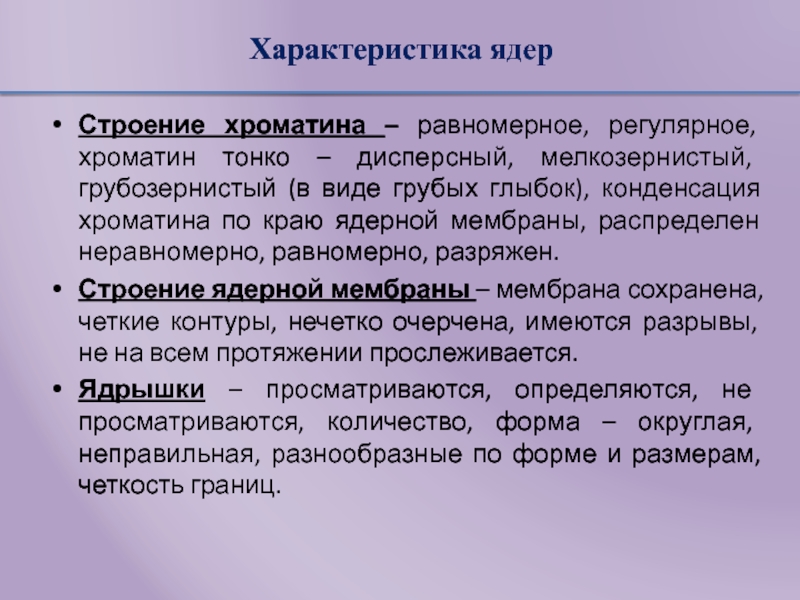 Характеристика ядер

• Строение хроматина – равномерное, регулярное, хроматин тонко – дисперсный, мелкозернистый, грубозернистый (в виде грубых глыбок), конденсация хроматина по краю ядерной мембраны, распределен неравномерно, равномерно, разряжен.

• Строение ядерной мембраны – мембрана сохранена, четкие контуры, нечетко очерчена, имеются разрывы, не на всем протяжении прослеживается.

• Ядрышки – просматриваются, определяются, не просматриваются, количество, форма – округлая, неправильная, разнообразные по форме и размерам, четкость границ.